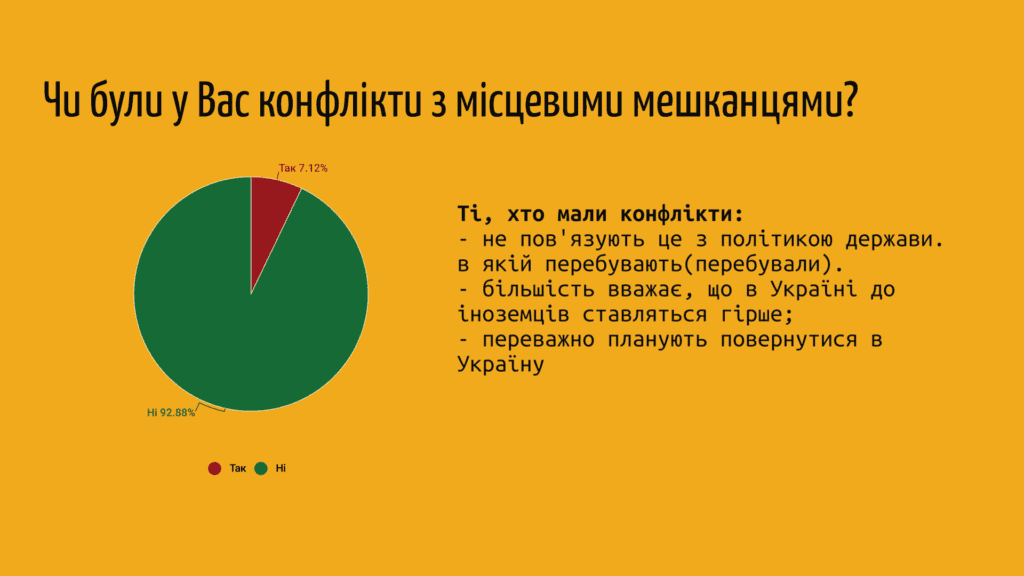 Чи були у Вас конфлікти з місцевими мешканцями?

Так 7.12%

Ні 92.88%

Так Ні

Ті, хто мали конфлікти:
- не пов'язують це з політикою держави. в якій перебувають(перебували).
- більшість вважає, що в Україні до іноземців ставляться гірше;
- переважно планують повернутися в Україну